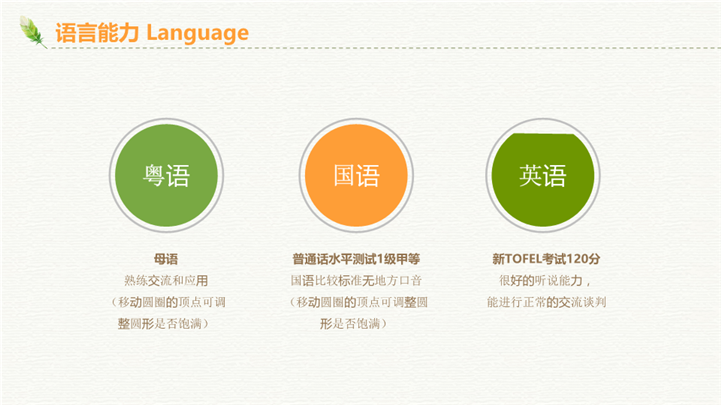 语言能力 Language

粤语

母语
熟练交流和应用
（移动圆圈的顶点可调整圆形是否饱满）

国语

普通话水平测试1级甲等
国语比较标准无地方口音
（移动圆圈的顶点可调整圆形是否饱满）

英语

新TOFEL考试120分
很好的听说能力，
能进行正常的交流谈判